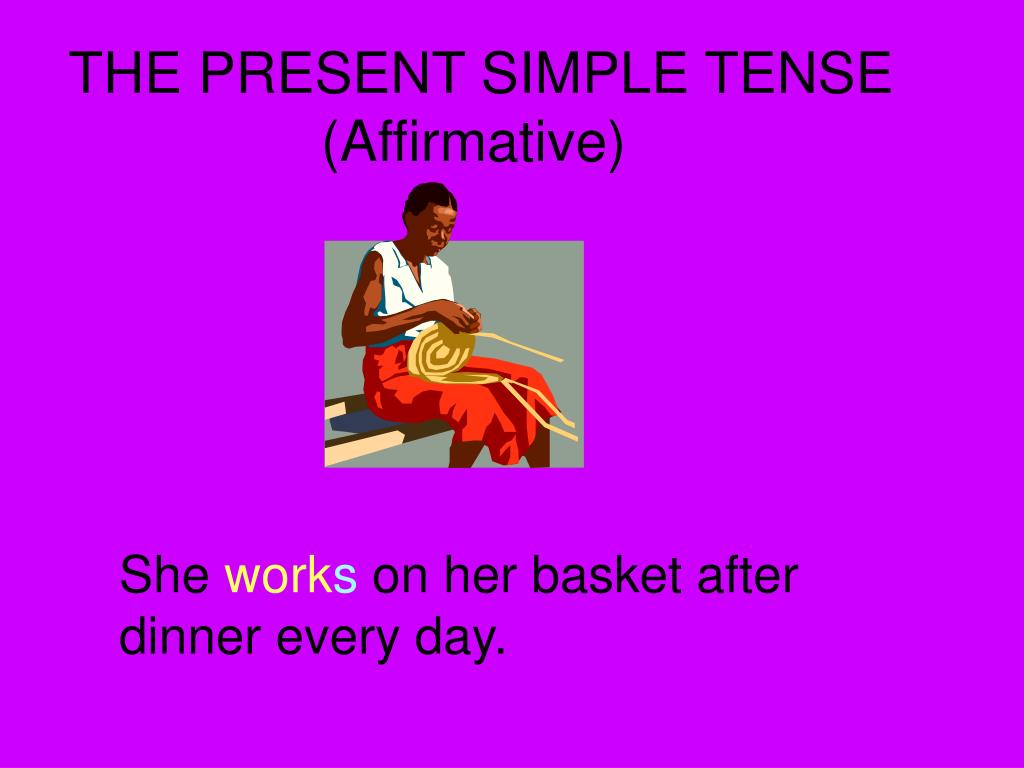 THE PRESENT SIMPLE TENSE
(Affirmative)

She works on her basket after dinner every day.